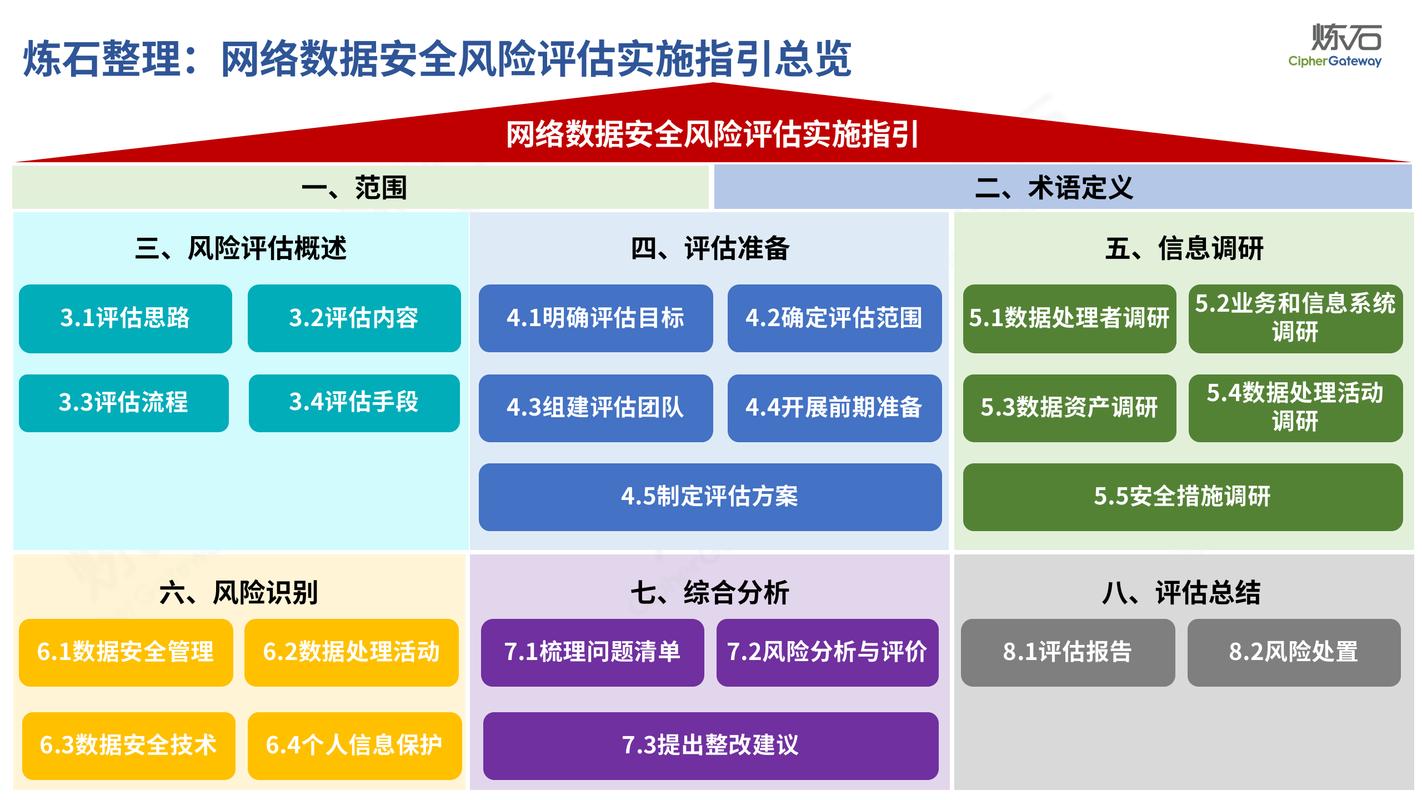 炼石整理：网络数据安全风险评估实施指引总览

炼石
CipherGateway

网络数据安全风险评估实施指引

一、范围

二、术语定义

三、风险评估概述

3.1评估思路

3.2评估内容

3.3评估流程

3.4评估手段

四、评估准备

4.1明确评估目标

4.2确定评估范围

4.3组建评估团队

4.4开展前期准备

4.5制定评估方案

五、信息调研

5.1数据处理者调研

5.2业务和信息系统调研

5.3数据资产调研

5.4数据处理活动调研

5.5安全措施调研

六、风险识别

6.1数据安全管理

6.2数据处理活动

6.3数据安全技术

6.4个人信息保护

七、综合分析

7.1梳理问题清单

7.2风险分析与评价

7.3提出整改建议

八、评估总结

8.1评估报告

8.2风险处置